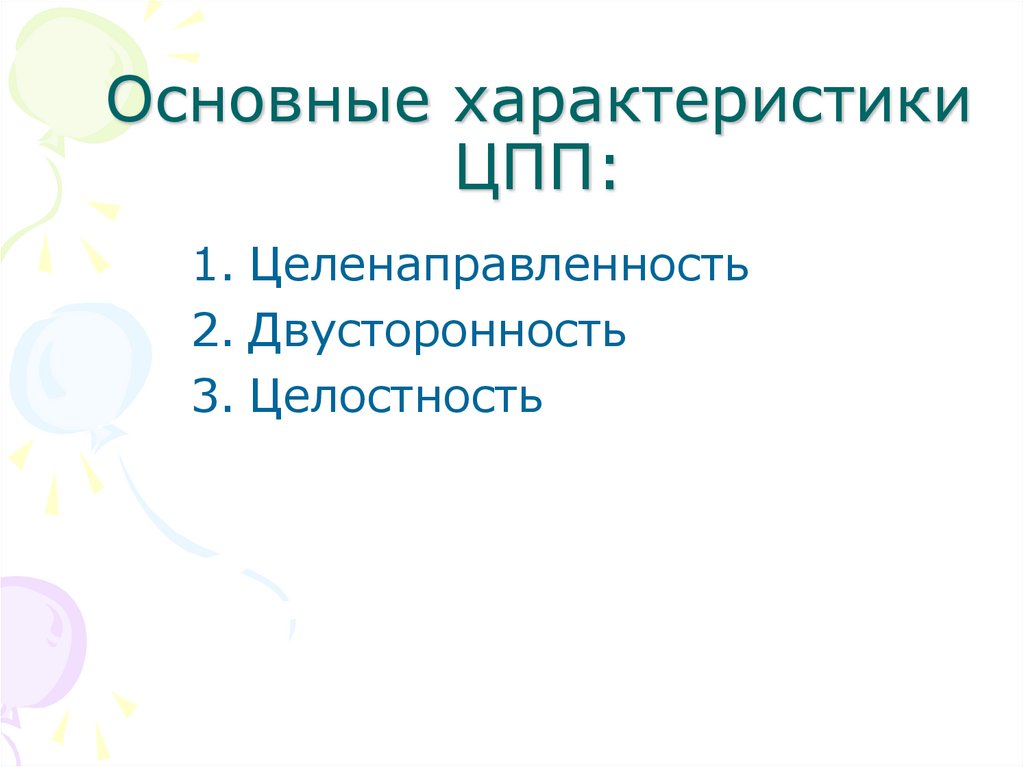 Основные характеристики ЦПП:

1. Целенаправленность
2. Двусторонность
3. Целостность